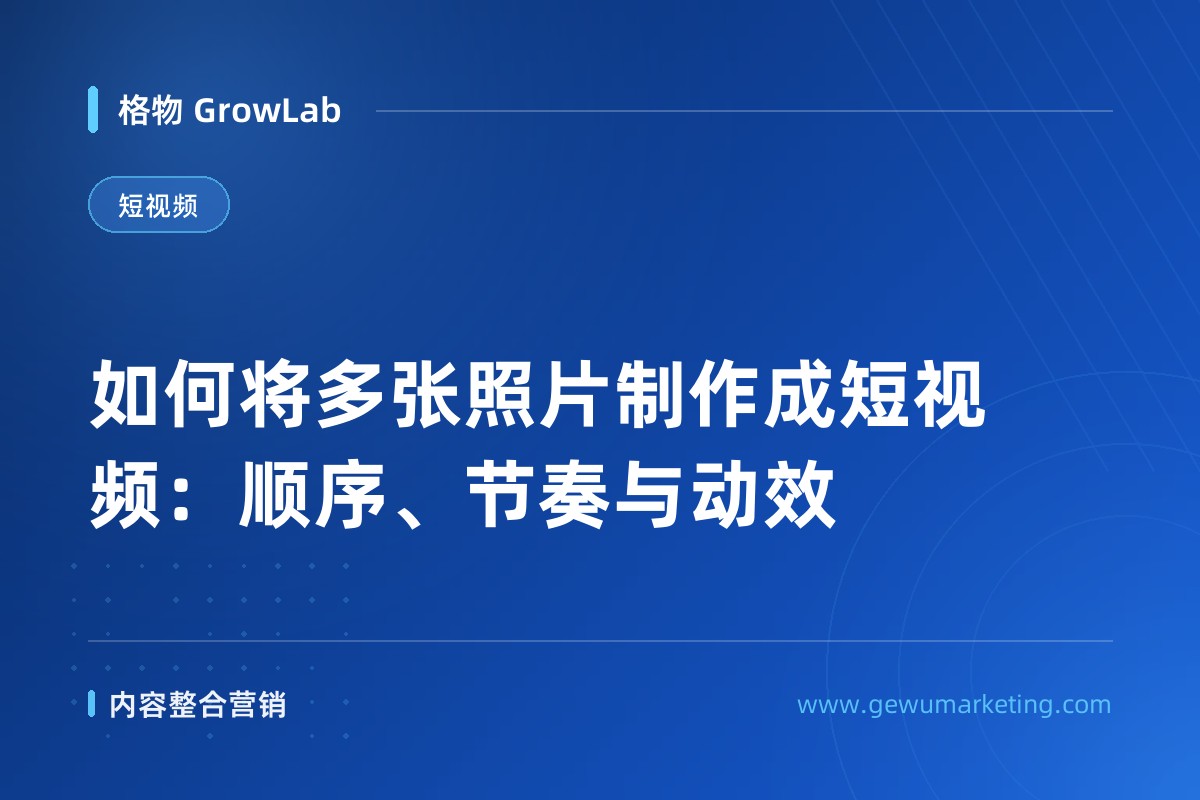 格物 GrowLab

短视频

如何将多张照片制作成短视频：顺序、节奏与动效

内容整合营销

www.gewumarketing.com